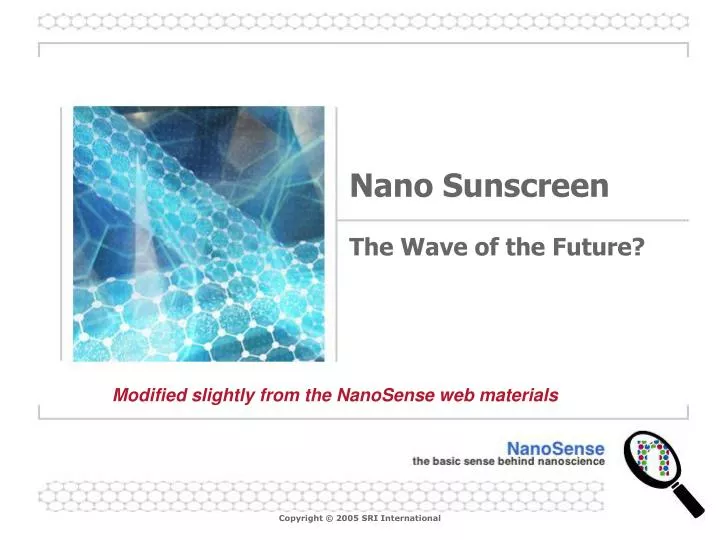 Nano Sunscreen

The Wave of the Future?

Modified slightly from the NanoSense web materials

NanoSense
the basic sense behind nanoscience

Copyright © 2005 SRI International